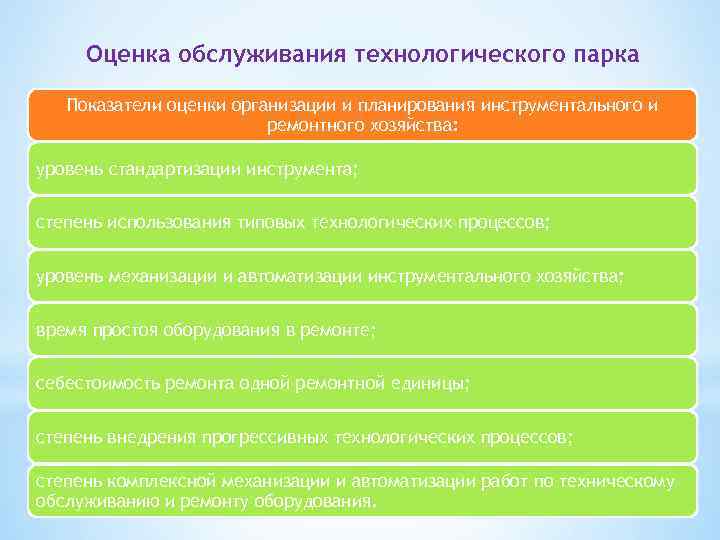 Оценка обслуживания технологического парка

Показатели оценки организации и планирования инструментального и ремонтного хозяйства:

уровень стандартизации инструмента;

степень использования типовых технологических процессов;

уровень механизации и автоматизации инструментального хозяйства;

время простоя оборудования в ремонте;

себестоимость ремонта одной ремонтной единицы;

степень внедрения прогрессивных технологических процессов;

степень комплексной механизации и автоматизации работ по техническому обслуживанию и ремонту оборудования.